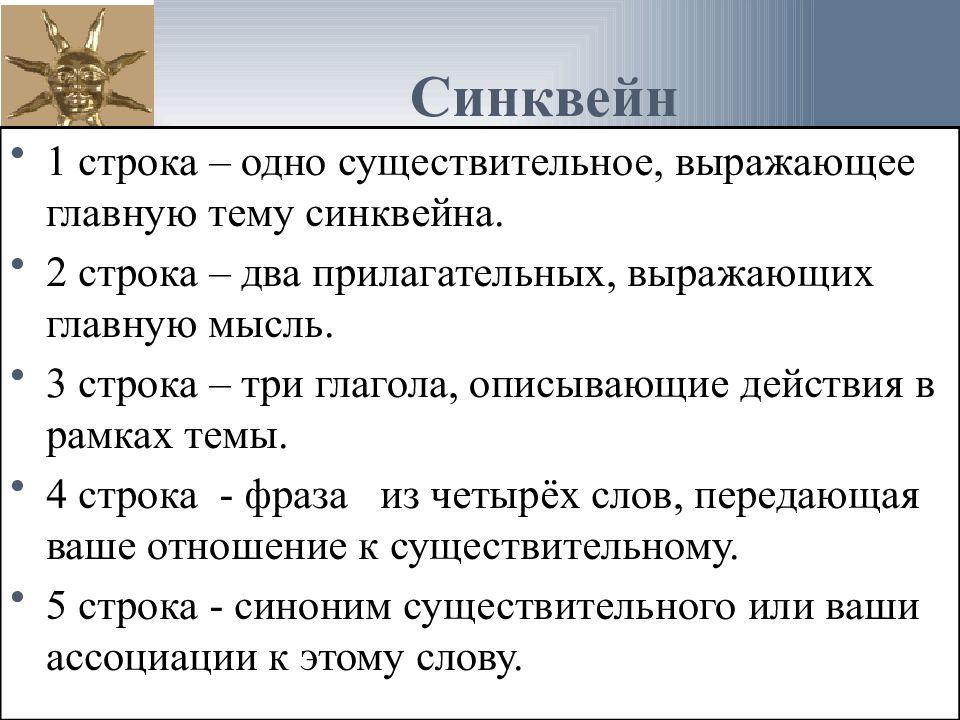 Синквейн

• 1 строка – одно существительное, выражающее главную тему синквейна.

• 2 строка – два прилагательных, выражающих главную мысль.

• 3 строка – три глагола, описывающие действия в рамках темы.

• 4 строка - фраза из четырёх слов, передающая ваше отношение к существительному.

• 5 строка - синоним существительного или ваши ассоциации к этому слову.